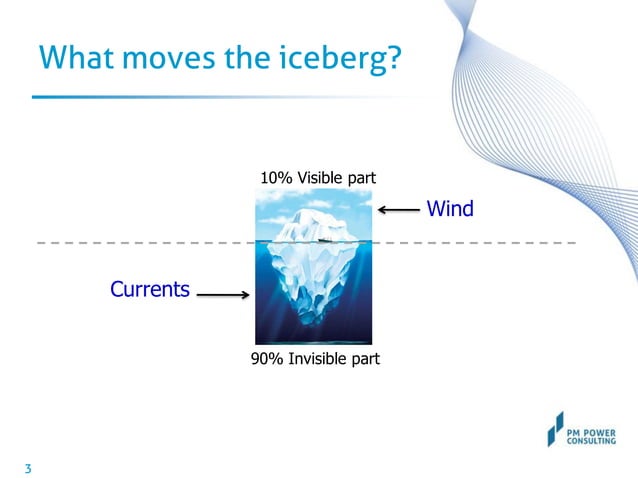 What moves the iceberg?

10% Visible part

Wind

Currents

90% Invisible part

PM POWER CONSULTING

3